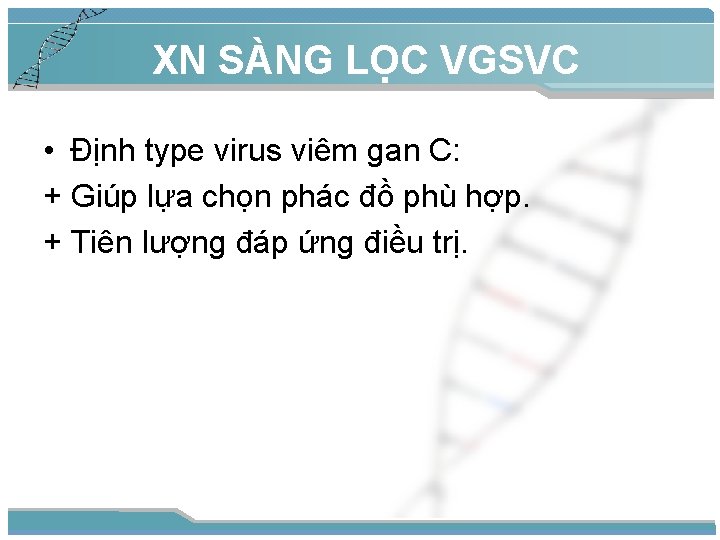 XN SÀNG LỌC VGSVC

• Định type virus viêm gan C:
+ Giúp lựa chọn phác đồ phù hợp.
+ Tiên lượng đáp ứng điều trị.